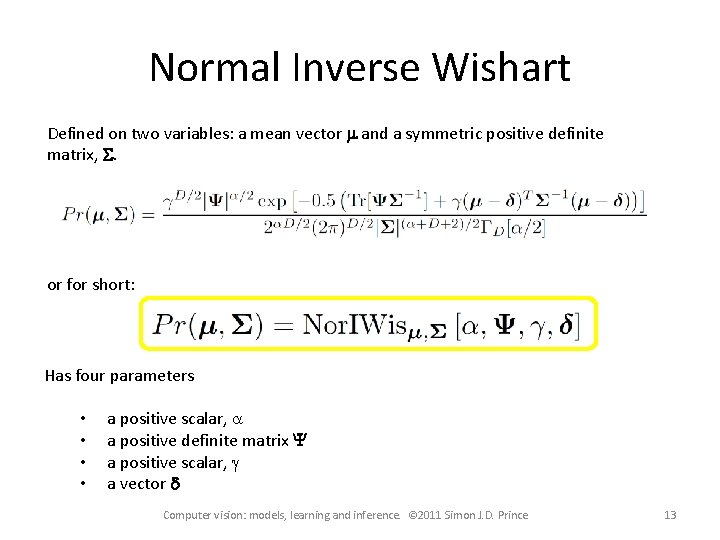 Normal Inverse Wishart

Defined on two variables: a mean vector $\boldsymbol{\mu}$ and a symmetric positive definite matrix, $\boldsymbol{\Sigma}$.

$Pr(\boldsymbol{\mu}, \boldsymbol{\Sigma}) = \frac{\gamma^{D/2}|\boldsymbol{\Psi}|^{\alpha/2} \exp\left[-0.5\left(\mathrm{Tr}[\boldsymbol{\Psi}\boldsymbol{\Sigma}^{-1}] + \gamma(\boldsymbol{\mu}-\boldsymbol{\delta})^T\boldsymbol{\Sigma}^{-1}(\boldsymbol{\mu}-\boldsymbol{\delta})\right)\right]}{2^{\alpha D/2}(2\pi)^{D/2}|\boldsymbol{\Sigma}|^{(\alpha+D+2)/2}\Gamma_D[\alpha/2]}$

or for short:

$Pr(\boldsymbol{\mu}, \boldsymbol{\Sigma}) = \mathrm{NorIWis}_{\boldsymbol{\mu},\boldsymbol{\Sigma}}[\alpha, \boldsymbol{\Psi}, \gamma, \boldsymbol{\delta}]$

Has four parameters

• a positive scalar, $\alpha$
• a positive definite matrix $\boldsymbol{\Psi}$
• a positive scalar, $\gamma$
• a vector $\boldsymbol{\delta}$

Computer vision: models, learning and inference. ©2011 Simon J.D. Prince

13